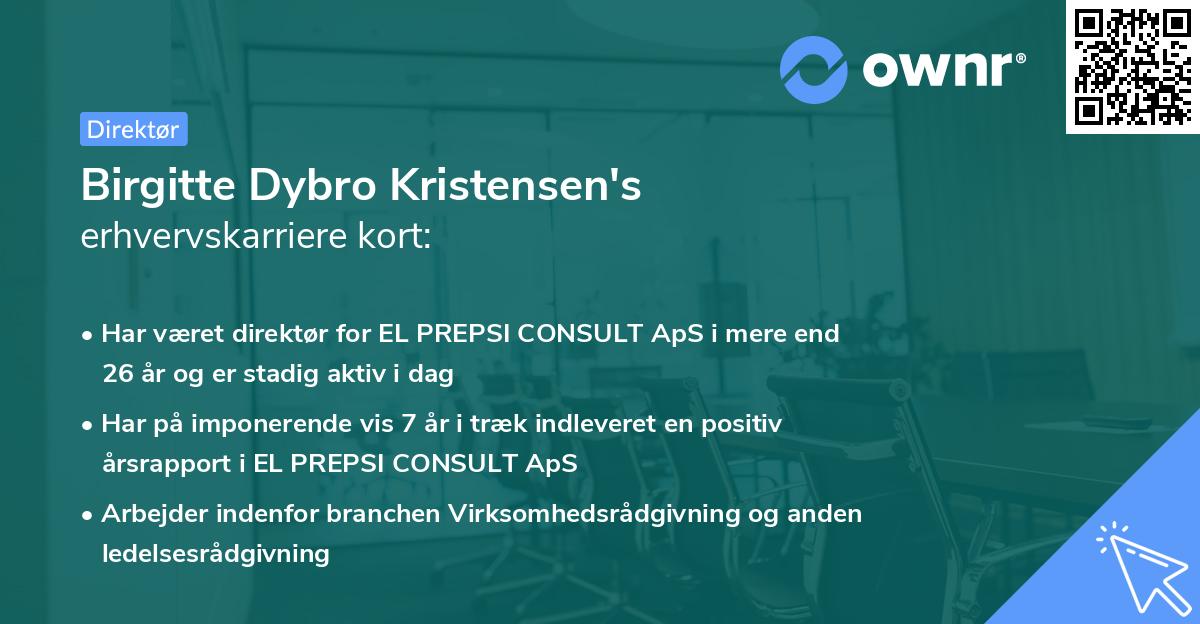 ownr®

Direktør

Birgitte Dybro Kristensen's
erhvervskarriere kort:

• Har været direktør for EL PREPSI CONSULT ApS i mere end 26 år og er stadig aktiv i dag

• Har på imponerende vis 7 år i træk indleveret en positiv årsrapport i EL PREPSI CONSULT ApS

• Arbejder indenfor branchen Virksomhedsrådgivning og anden ledelsesrådgivning